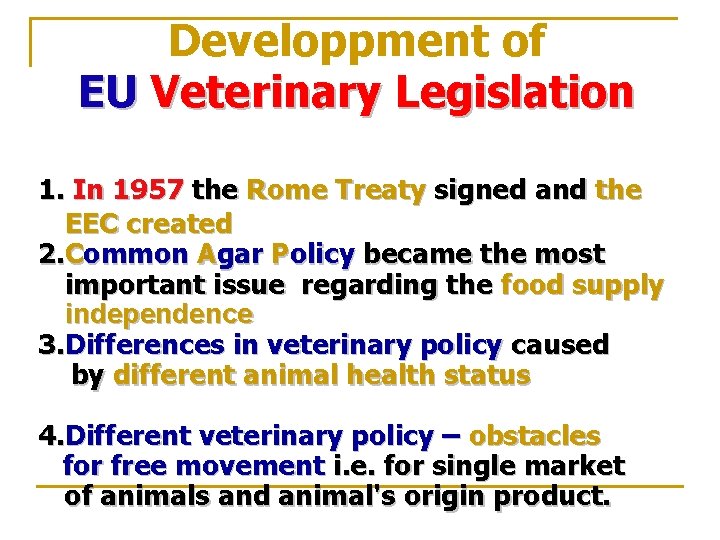 Developpment of
EU Veterinary Legislation

1. In 1957 the Rome Treaty signed and the EEC created
2.Common Agar Policy became the most important issue regarding the food supply independence
3.Differences in veterinary policy caused by different animal health status

4.Different veterinary policy – obstacles for free movement i.e. for single market of animals and animal's origin product.